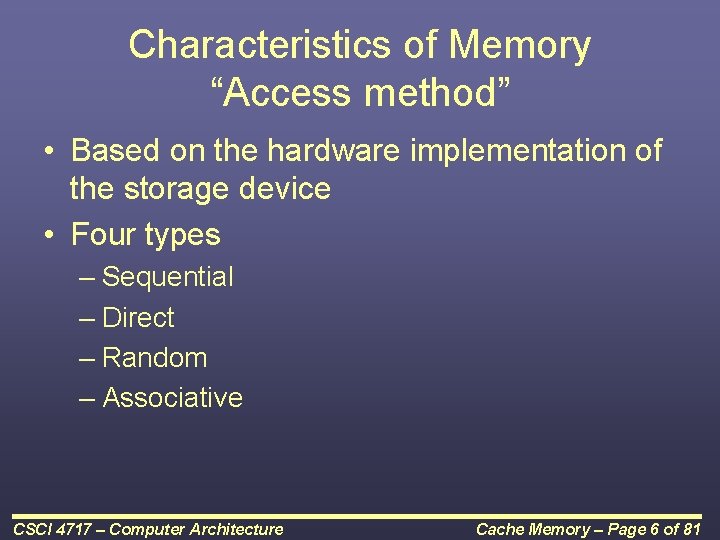 Characteristics of Memory
“Access method”

• Based on the hardware implementation of the storage device
• Four types
– Sequential
– Direct
– Random
– Associative

CSCI 4717 – Computer Architecture

Cache Memory – Page 6 of 81